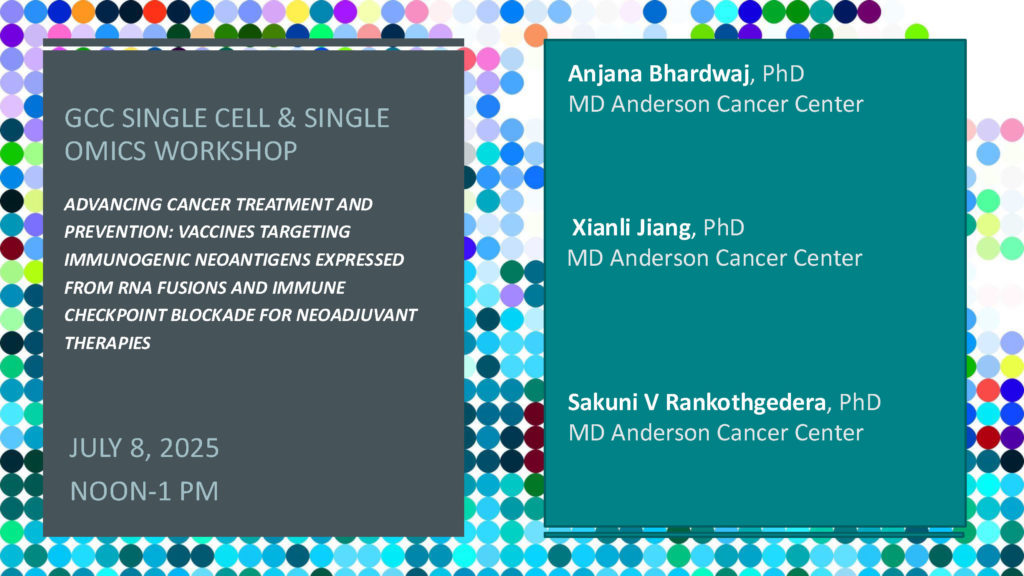 GCC SINGLE CELL & SINGLE OMICS WORKSHOP

ADVANCING CANCER TREATMENT AND PREVENTION: VACCINES TARGETING IMMUNOGENIC NEOANTIGENS EXPRESSED FROM RNA FUSIONS AND IMMUNE CHECKPOINT BLOCKADE FOR NEOADJUVANT THERAPIES

JULY 8, 2025

NOON-1 PM

Anjana Bhardwaj, PhD
MD Anderson Cancer Center

Xianli Jiang, PhD
MD Anderson Cancer Center

Sakuni V Rankothgedera, PhD
MD Anderson Cancer Center